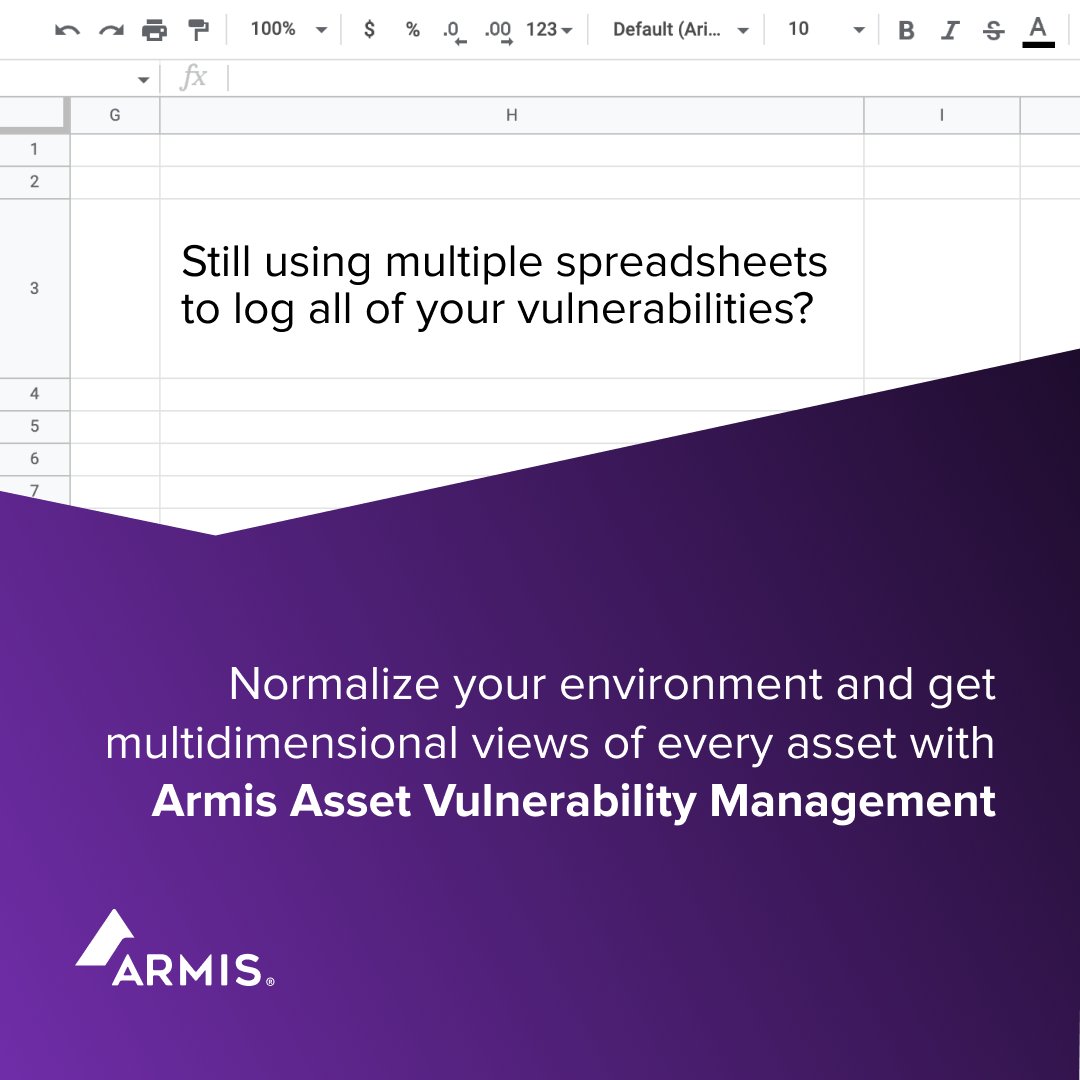 100% $ % .0 .00 123 Default (Ari... 10 B I S A

fx

G H I

1
2
3 Still using multiple spreadsheets to log all of your vulnerabilities?
4
5
6
7

Normalize your environment and get multidimensional views of every asset with **Armis Asset Vulnerability Management**

ARMIS®